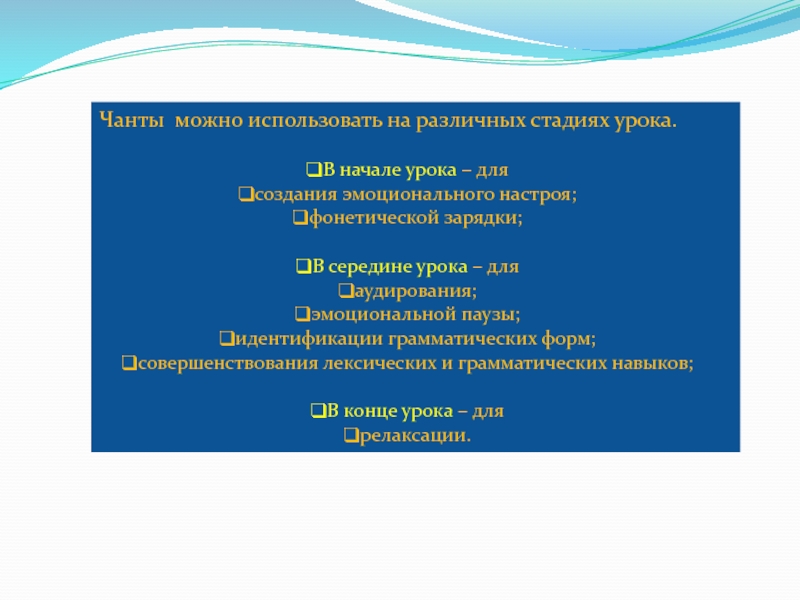 Чанты можно использовать на различных стадиях урока.

❑В начале урока – для
❑создания эмоционального настроя;
❑фонетической зарядки;

❑В середине урока – для
❑аудирования;
❑эмоциональной паузы;
❑идентификации грамматических форм;
❑совершенствования лексических и грамматических навыков;

❑В конце урока – для
❑релаксации.